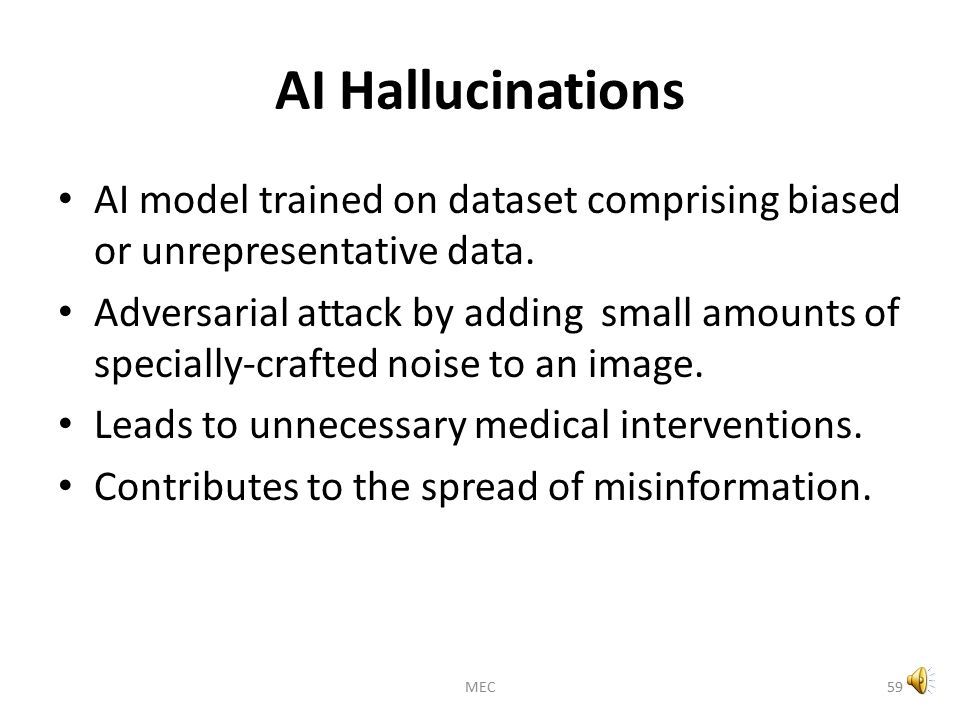 AI Hallucinations

• AI model trained on dataset comprising biased or unrepresentative data.
• Adversarial attack by adding small amounts of specially-crafted noise to an image.
• Leads to unnecessary medical interventions.
• Contributes to the spread of misinformation.

MEC

59